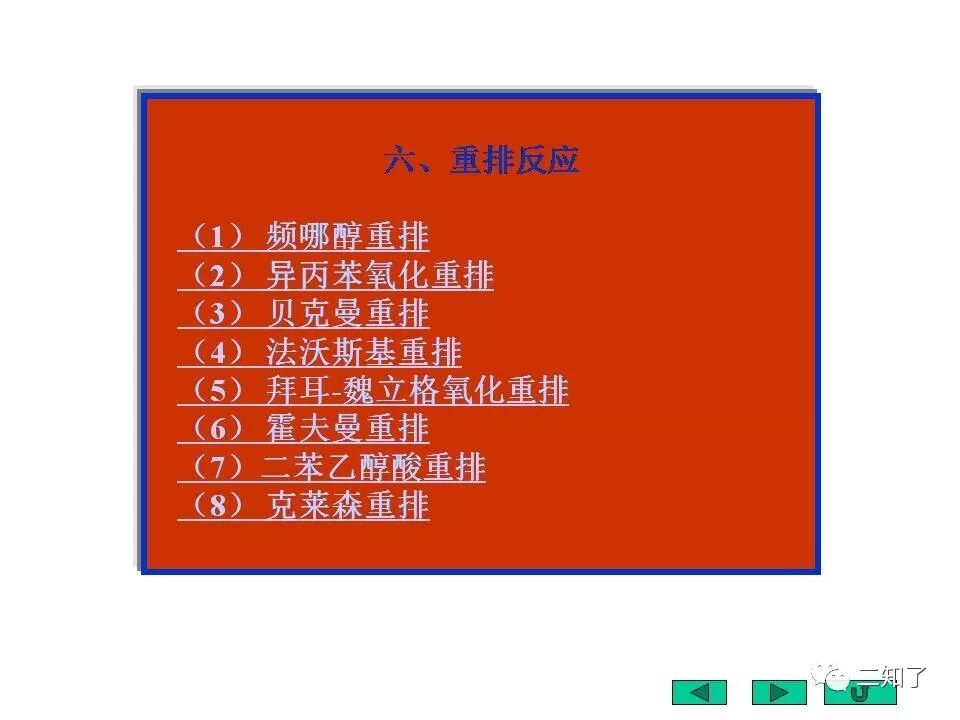 六、重排反应

（1） 频哪醇重排
（2） 异丙苯氧化重排
（3） 贝克曼重排
（4） 法沃斯基重排
（5） 拜耳-魏立格氧化重排
（6） 霍夫曼重排
（7）二苯乙醇酸重排
（8） 克莱森重排

二知了